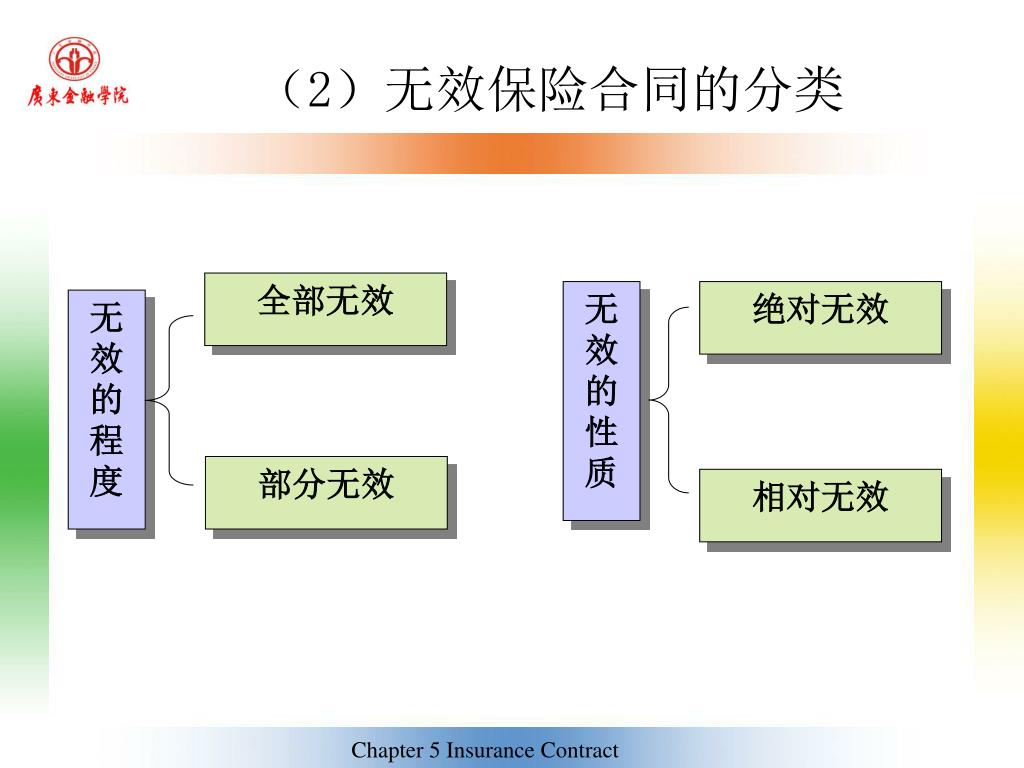 廣東金融學院

（2）无效保险合同的分类

无效的程度

全部无效

部分无效

无效的性质

绝对无效

相对无效

Chapter 5 Insurance Contract